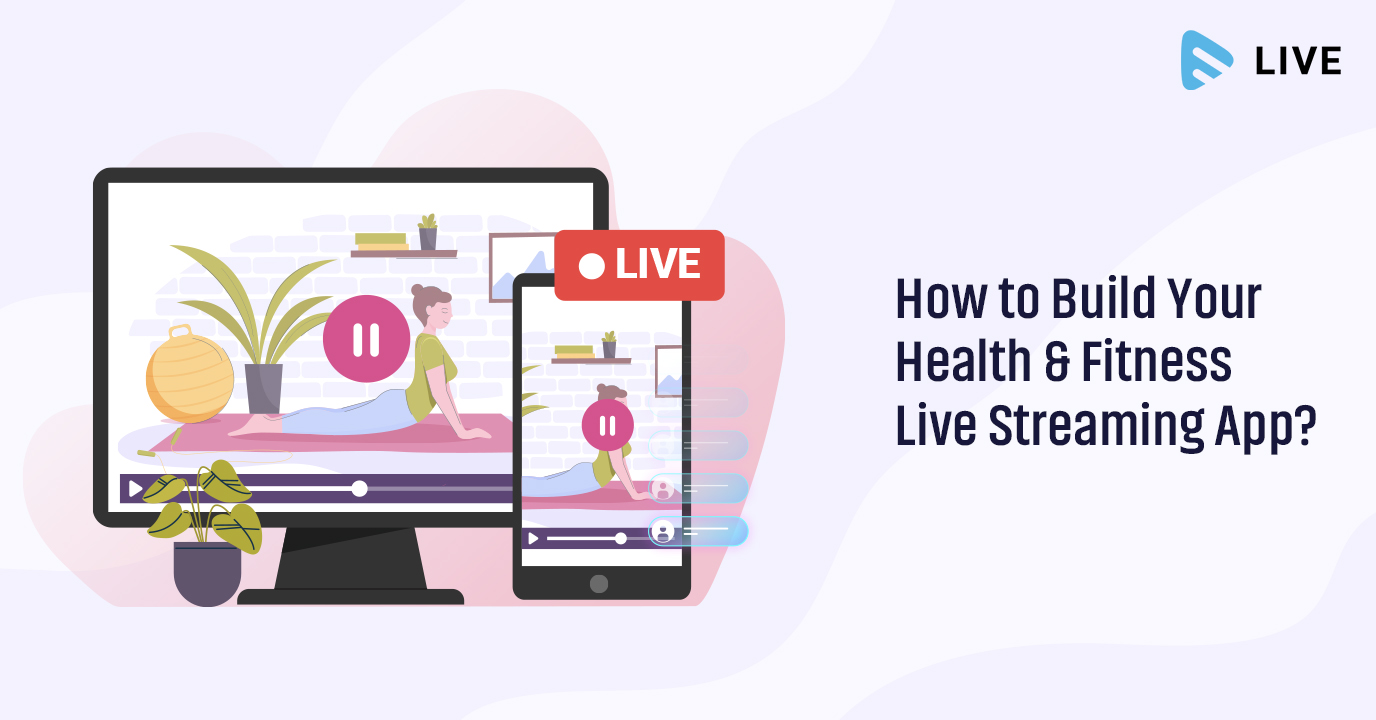 LIVE

LIVE

How to Build Your Health & Fitness Live Streaming App?